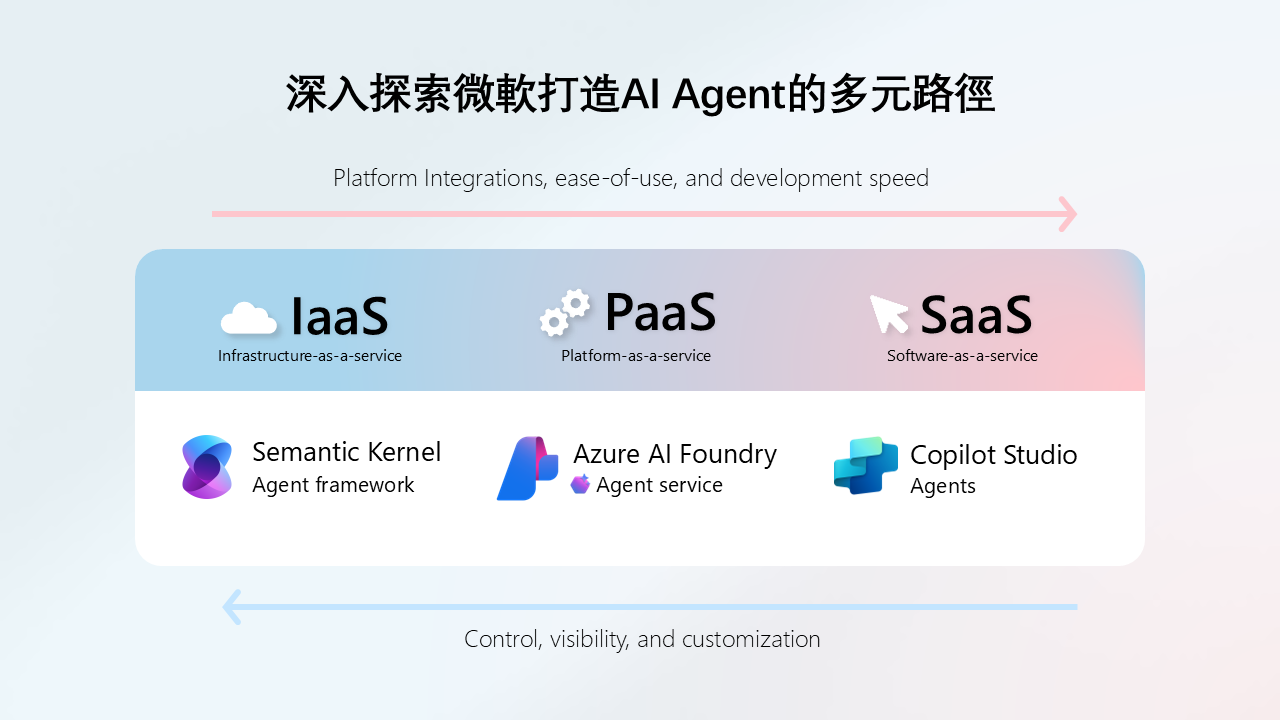 深入探索微軟打造AI Agent的多元路徑

Platform Integrations, ease-of-use, and development speed

IaaS
Infrastructure-as-a-service

PaaS
Platform-as-a-service

SaaS
Software-as-a-service

Semantic Kernel
Agent framework

Azure AI Foundry
Agent service

Copilot Studio
Agents

Control, visibility, and customization